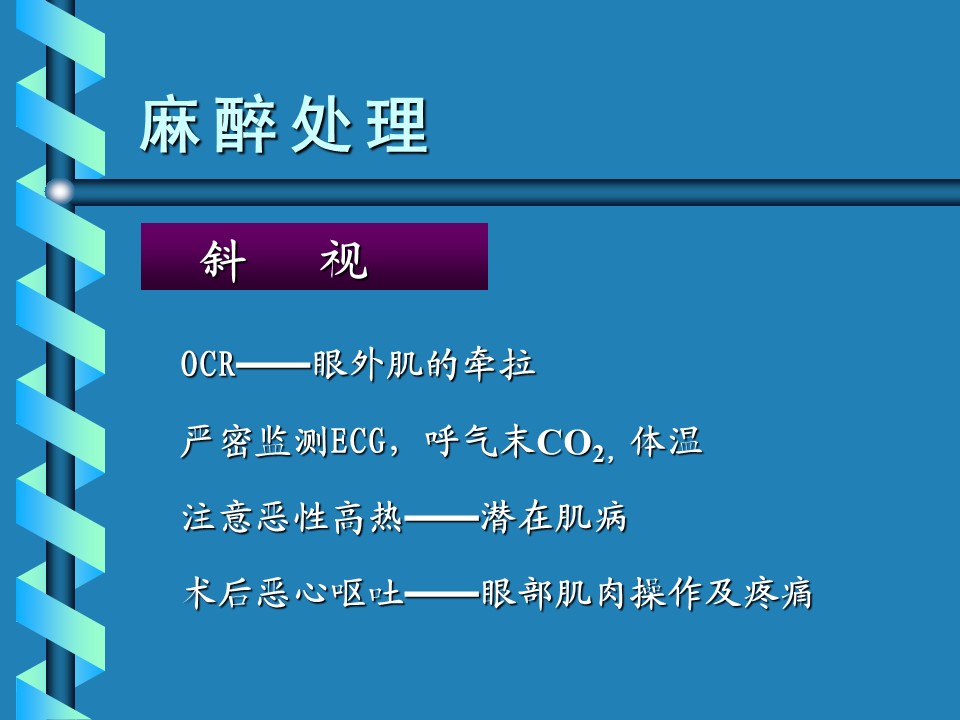 麻醉处理

斜　视

OCR——眼外肌的牵拉

严密监测ECG，呼气末$CO_2$，体温

注意恶性高热——潜在肌病

术后恶心呕吐——眼部肌肉操作及疼痛